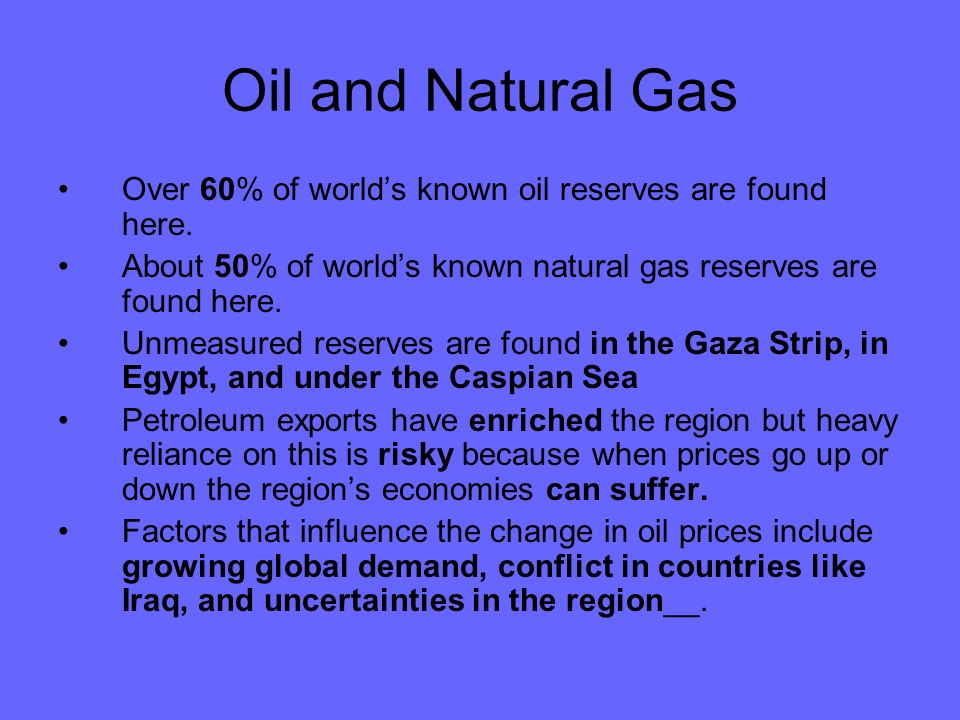 Oil and Natural Gas

• Over 60% of world’s known oil reserves are found here.

• About 50% of world’s known natural gas reserves are found here.

• Unmeasured reserves are found in the Gaza Strip, in Egypt, and under the Caspian Sea

• Petroleum exports have enriched the region but heavy reliance on this is risky because when prices go up or down the region’s economies can suffer.

• Factors that influence the change in oil prices include growing global demand, conflict in countries like Iraq, and uncertainties in the region__.